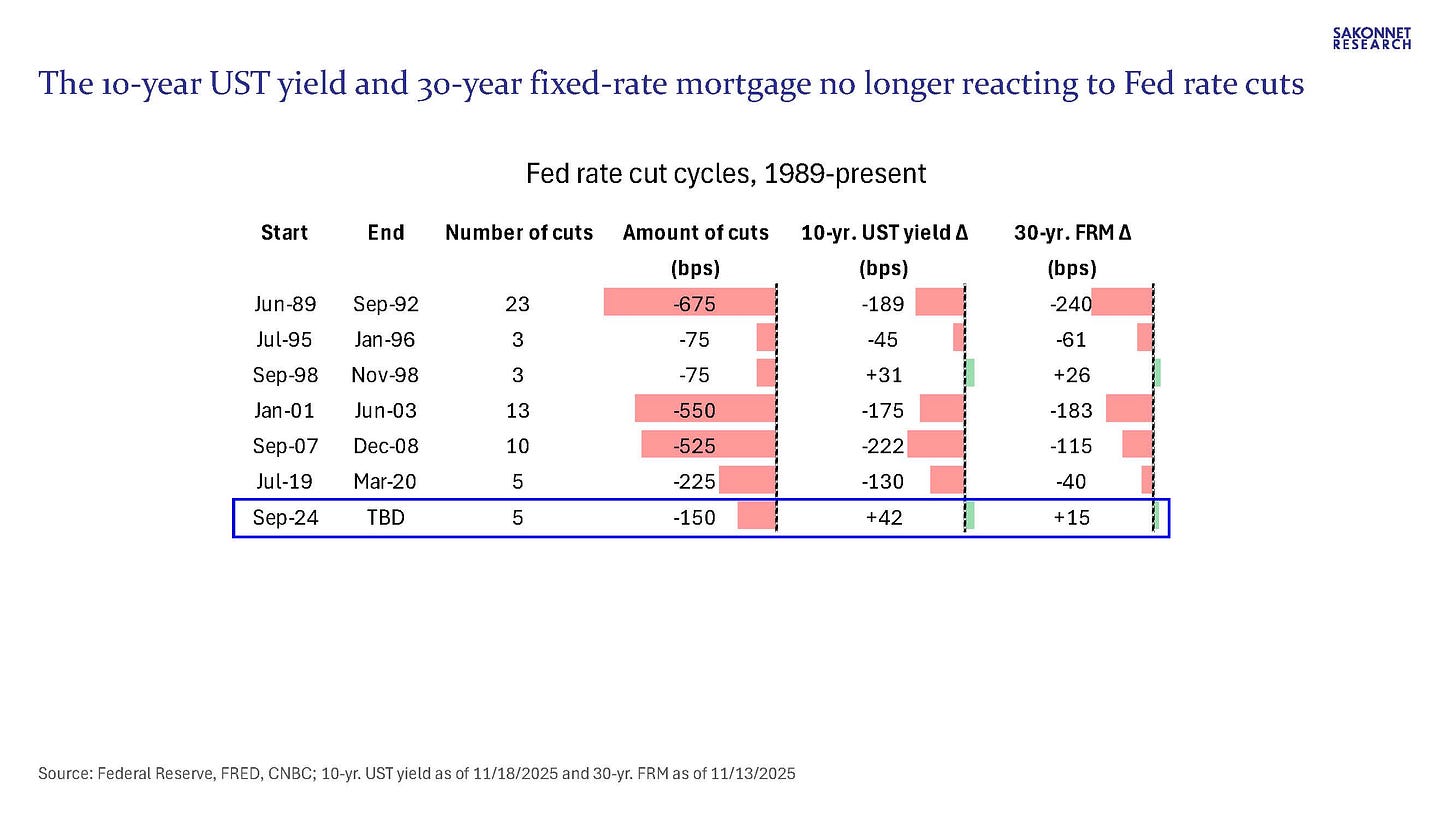 SAKONNET RESEARCH

The 10-year UST yield and 30-year fixed-rate mortgage no longer reacting to Fed rate cuts

Fed rate cut cycles, 1989-present

| Start | End | Number of cuts | Amount of cuts (bps) | 10-yr. UST yield Δ (bps) | 30-yr. FRM Δ (bps) |
|---|---|---|---|---|---|
| Jun-89 | Sep-92 | 23 | -675 | -189 | -240 |
| Jul-95 | Jan-96 | 3 | -75 | -45 | -61 |
| Sep-98 | Nov-98 | 3 | -75 | +31 | +26 |
| Jan-01 | Jun-03 | 13 | -550 | -175 | -183 |
| Sep-07 | Dec-08 | 10 | -525 | -222 | -115 |
| Jul-19 | Mar-20 | 5 | -225 | -130 | -40 |
| Sep-24 | TBD | 5 | -150 | +42 | +15 |

Source: Federal Reserve, FRED, CNBC; 10-yr. UST yield as of 11/18/2025 and 30-yr. FRM as of 11/13/2025